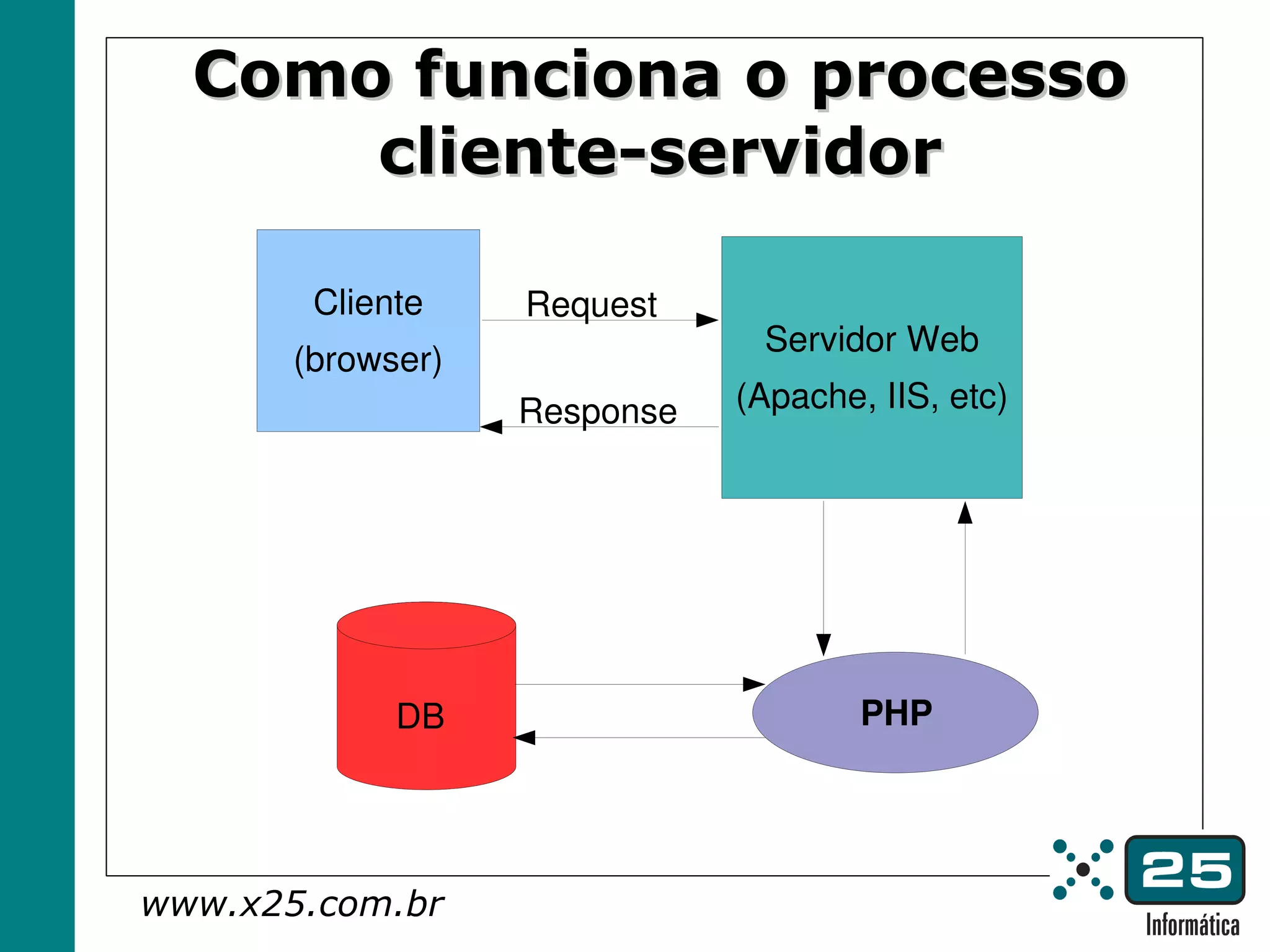 Como funciona o processo cliente-servidor

Cliente
(browser)

Request

Response

Servidor Web
(Apache, IIS, etc)

DB

PHP

www.x25.com.br

25
Informática